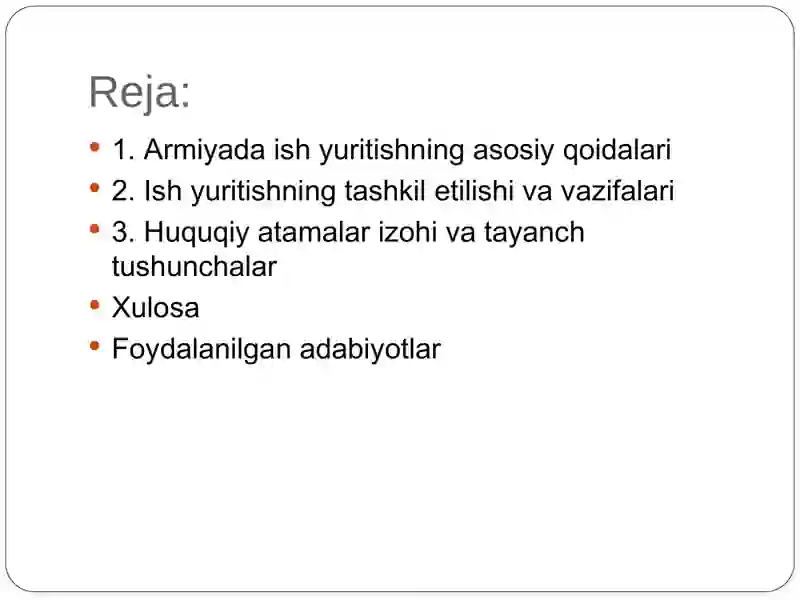 Reja:

- 1. Armiyada ish yuritishning asosiy qoidalari
- 2. Ish yuritishning tashkil etilishi va vazifalari
- 3. Huquqiy atamalar izohi va tayanch tushunchalar
- Xulosa
- Foydalanilgan adabiyotlar